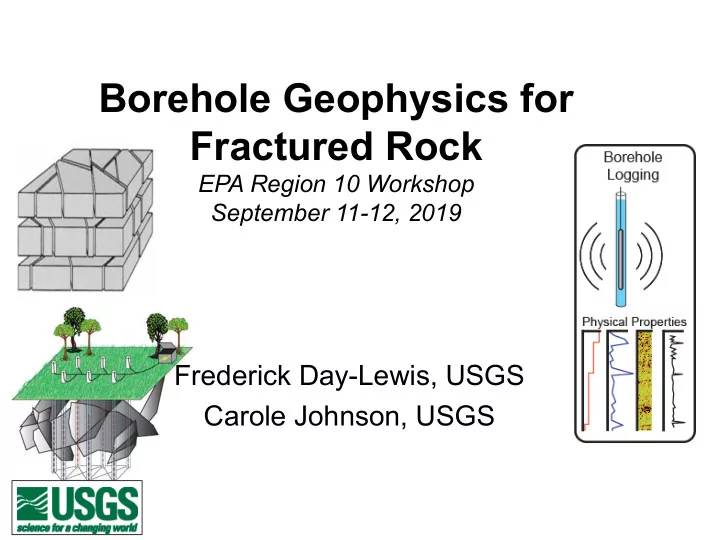 Borehole Geophysics for Fractured Rock

EPA Region 10 Workshop
September 11-12, 2019

Borehole Logging

Physical Properties

Frederick Day-Lewis, USGS
Carole Johnson, USGS

USGS
science for a changing world